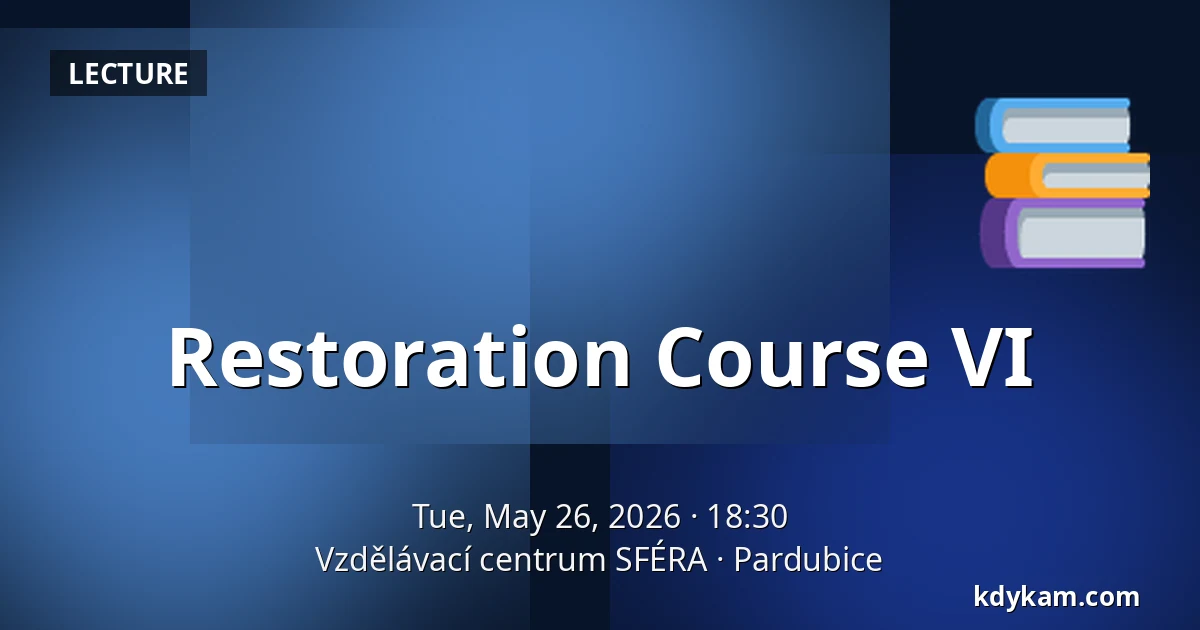 LECTURE

Restoration Course VI

Tue, May 26, 2026 · 18:30
Vzdělávací centrum SFÉRA · Pardubice

kdykam.com